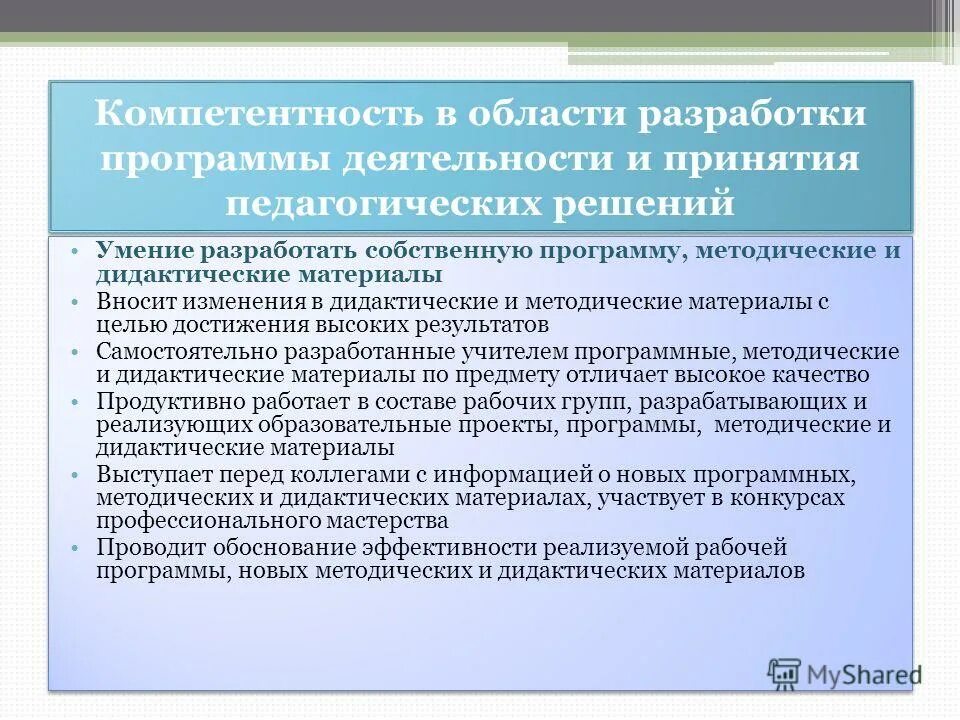 Компетентность в области разработки программы деятельности и принятия педагогических решений

• Умение разработать собственную программу, методические и дидактические материалы
• Вносит изменения в дидактические и методические материалы с целью достижения высоких результатов
• Самостоятельно разработанные учителем программные, методические и дидактические материалы по предмету отличает высокое качество
• Продуктивно работает в составе рабочих групп, разрабатывающих и реализующих образовательные проекты, программы, методические и дидактические материалы
• Выступает перед коллегами с информацией о новых программных, методических и дидактических материалах, участвует в конкурсах профессионального мастерства
• Проводит обоснование эффективности реализуемой рабочей программы, новых методических и дидактических материалов

MyShared